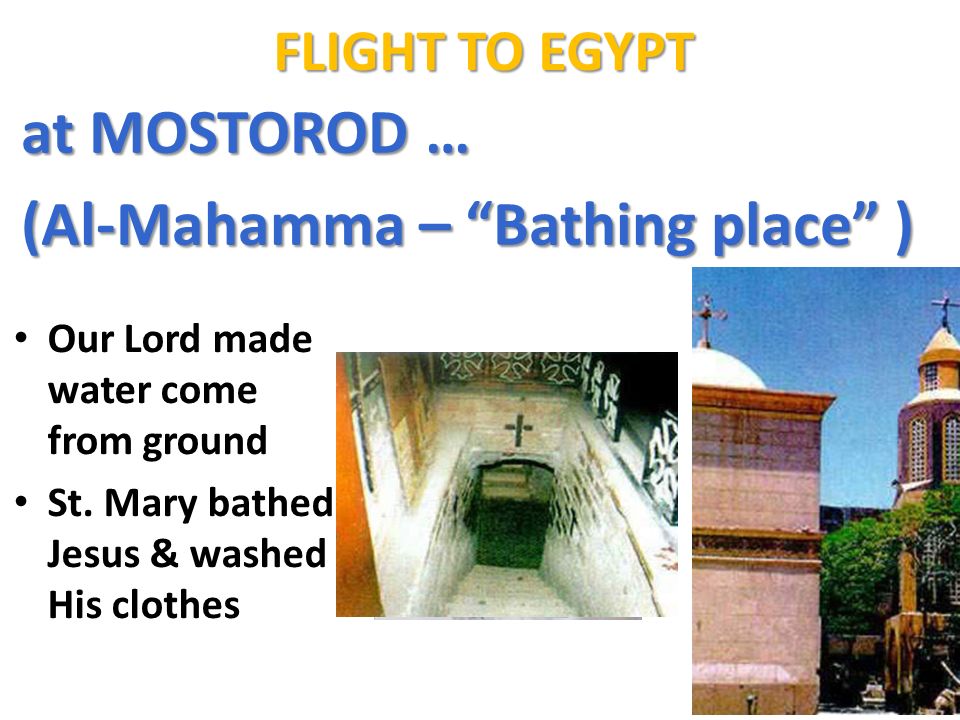 FLIGHT TO EGYPT

at MOSTOROD …

(Al-Mahamma – “Bathing place” )

• Our Lord made water come from ground
• St. Mary bathed Jesus & washed His clothes